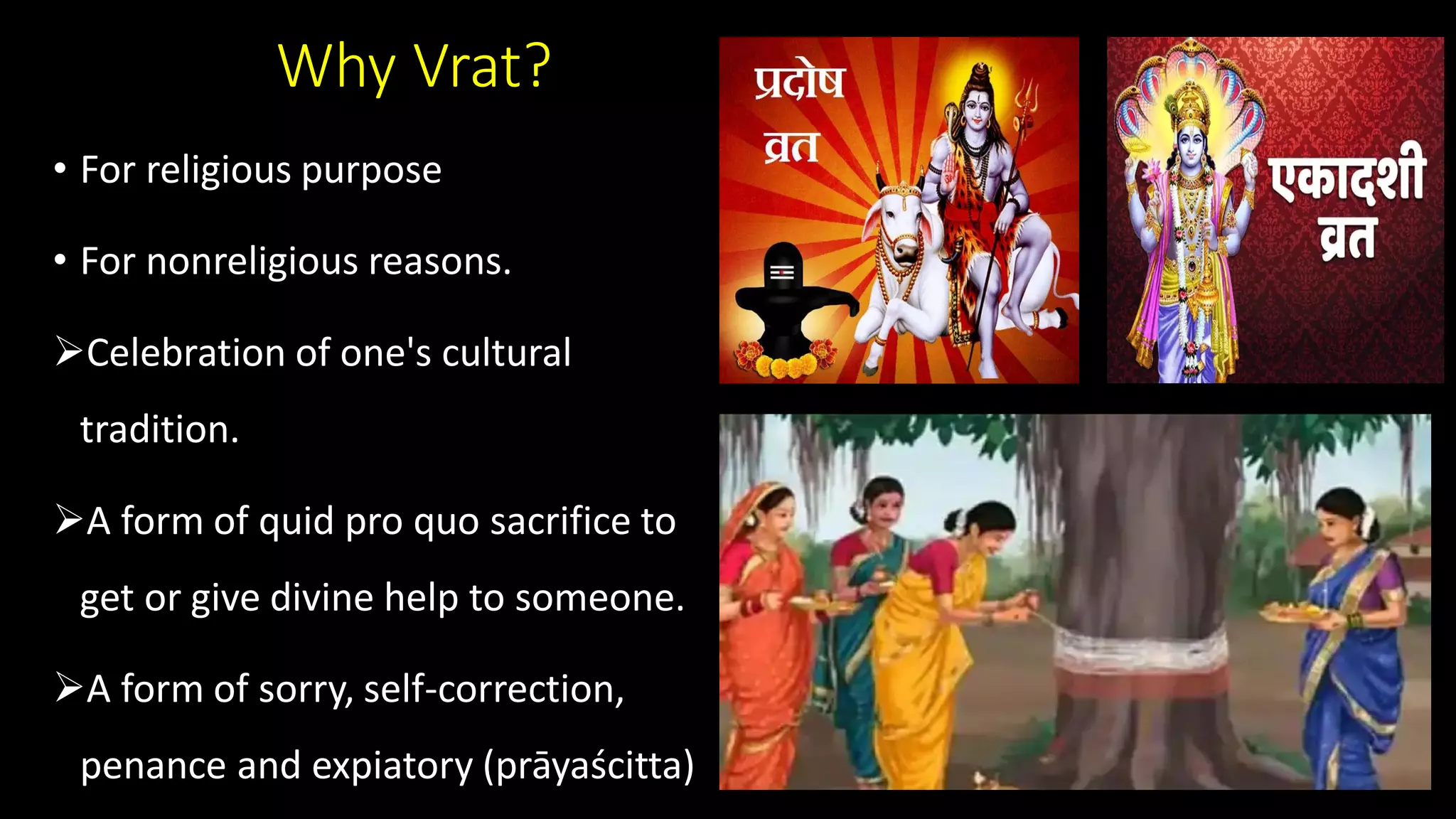 Why Vrat?

• For religious purpose

• For nonreligious reasons.

➢Celebration of one's cultural tradition.

➢A form of quid pro quo sacrifice to get or give divine help to someone.

➢A form of sorry, self-correction, penance and expiatory (prāyaścitta)

प्रदोष व्रत

एकादशी व्रत